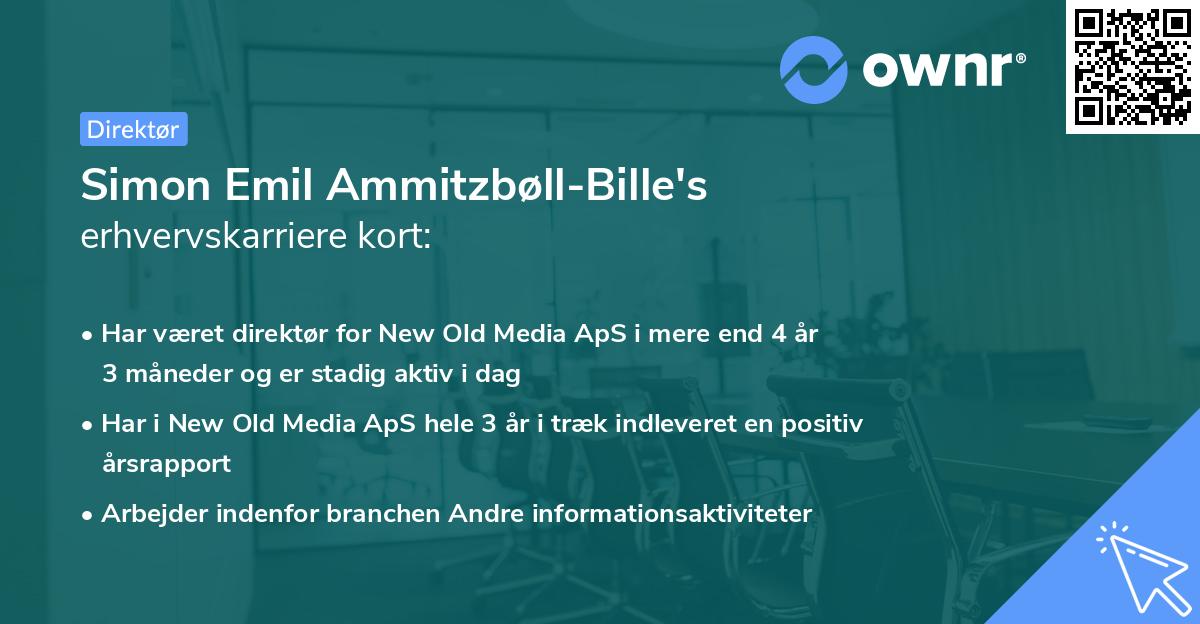 ownr®

Direktør

Simon Emil Ammitzbøll-Bille's erhvervskarriere kort:

• Har været direktør for New Old Media ApS i mere end 4 år 3 måneder og er stadig aktiv i dag

• Har i New Old Media ApS hele 3 år i træk indleveret en positiv årsrapport

• Arbejder indenfor branchen Andre informationsaktiviteter